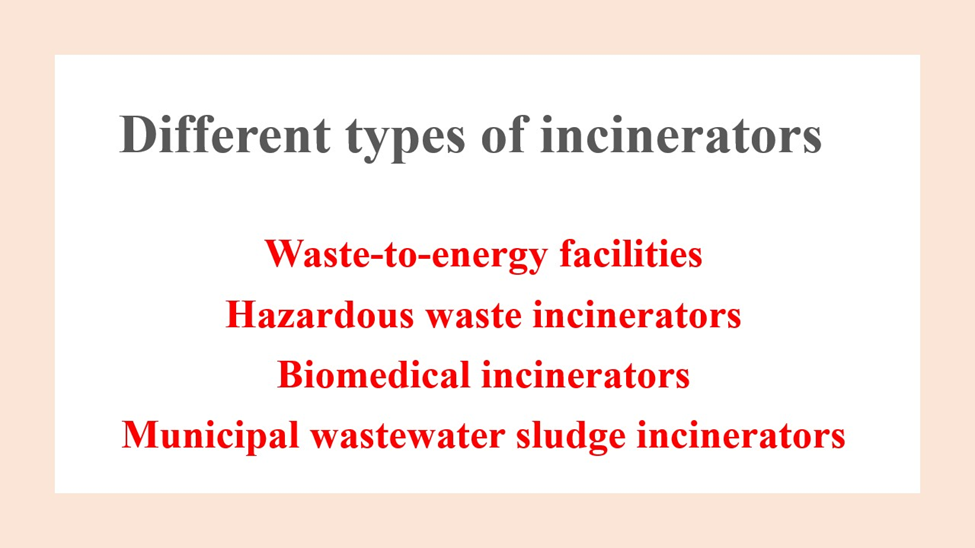 Different types of incinerators

Waste-to-energy facilities
Hazardous waste incinerators
Biomedical incinerators
Municipal wastewater sludge incinerators